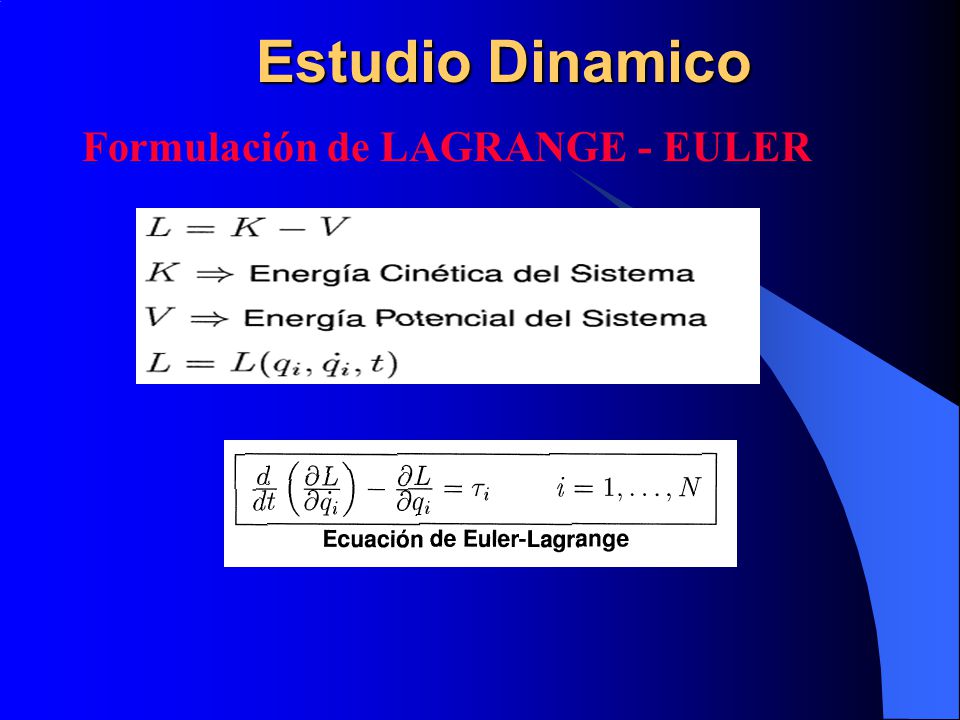 Estudio Dinamico

Formulación de LAGRANGE - EULER

$L = K - V$

$K \Rightarrow$ Energía Cinética del Sistema

$V \Rightarrow$ Energía Potencial del Sistema

$L = L(q_i, \dot{q}_i, t)$

$\frac{d}{dt}\left(\frac{\partial L}{\partial \dot{q}_i}\right) - \frac{\partial L}{\partial q_i} = \tau_i \qquad i = 1, \ldots, N$

Ecuación de Euler-Lagrange